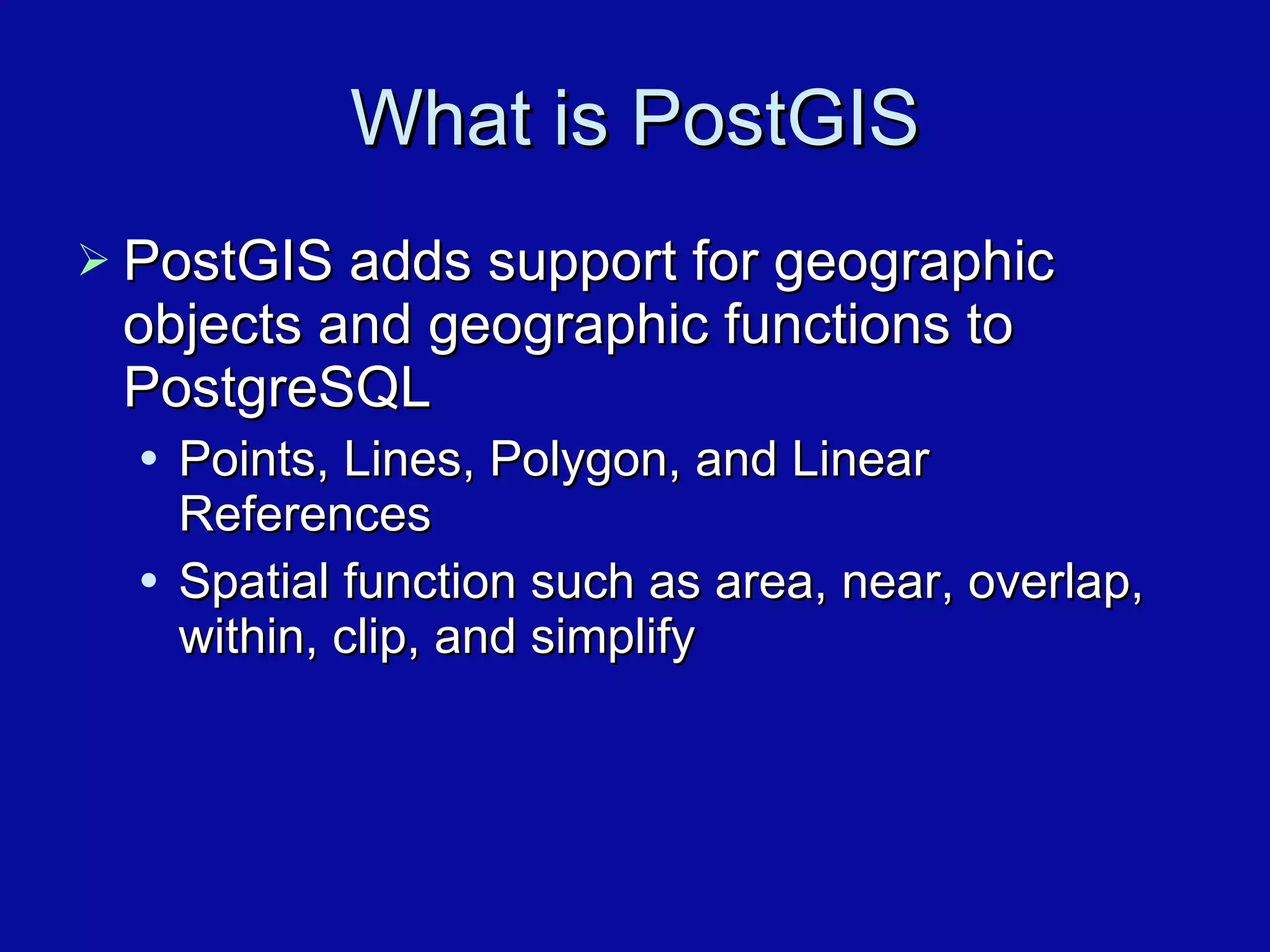 What is PostGIS

➢ PostGIS adds support for geographic objects and geographic functions to PostgreSQL

• Points, Lines, Polygon, and Linear References

• Spatial function such as area, near, overlap, within, clip, and simplify